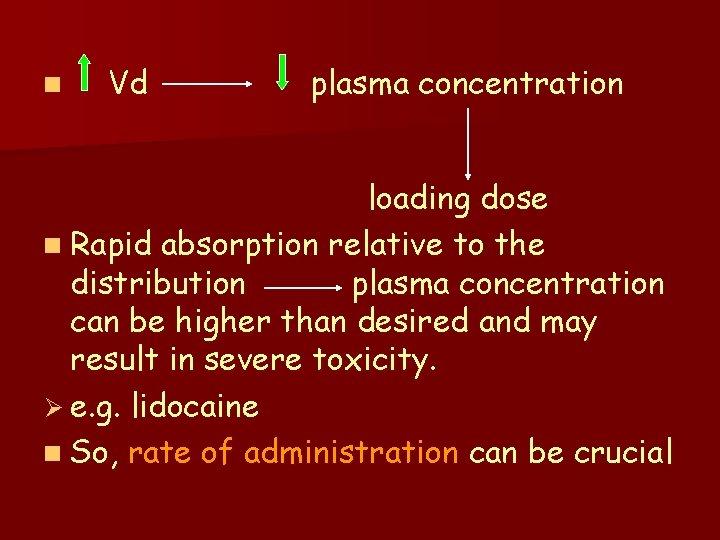 ■ ↑ Vd ⟶ ↓ plasma concentration

↓

loading dose

■ Rapid absorption relative to the distribution ⟶ plasma concentration can be higher than desired and may result in severe toxicity.

➢ e.g. lidocaine

■ So, rate of administration can be crucial